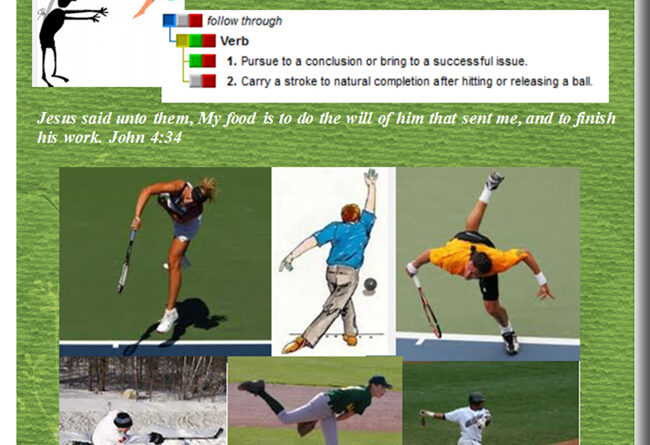 follow through

Verb

1. Pursue to a conclusion or bring to a successful issue.

2. Carry a stroke to natural completion after hitting or releasing a ball.

Jesus said unto them, My food is to do the will of him that sent me, and to finish his work. John 4:34